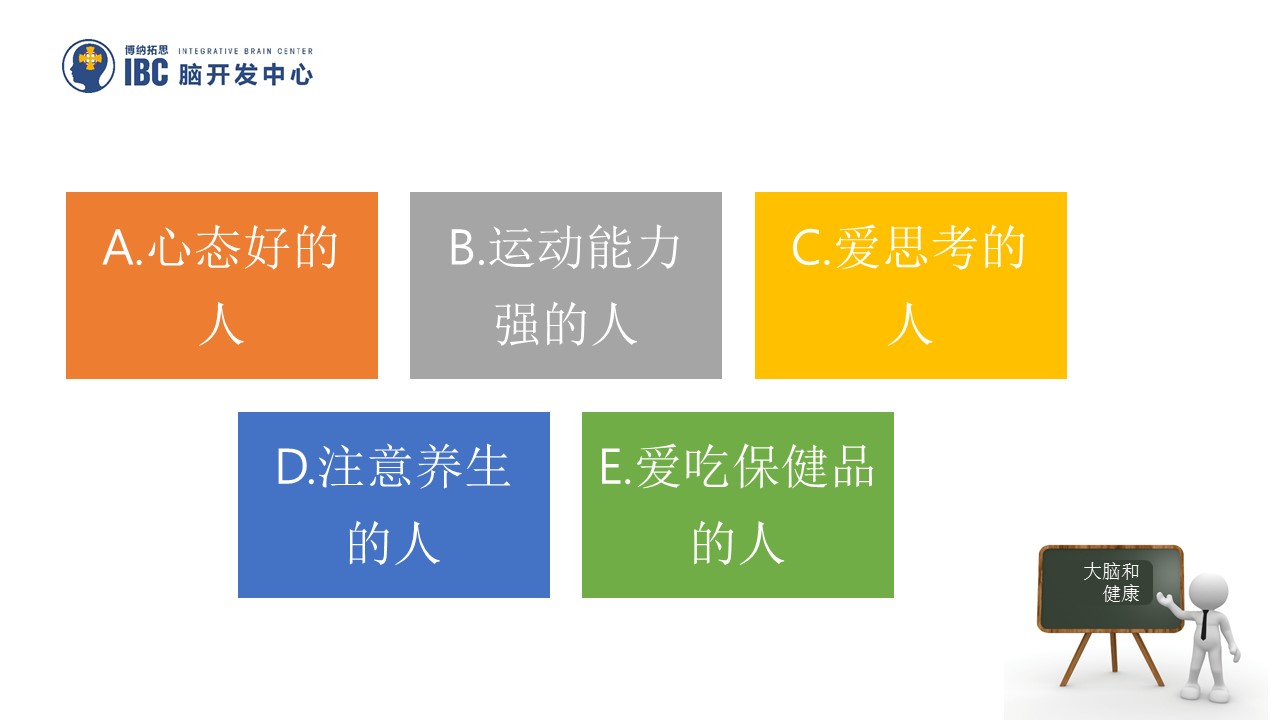 博纳拓思 INTEGRATIVE BRAIN CENTER
IBC 脑开发中心

A.心态好的人

B.运动能力强的人

C.爱思考的人

D.注意养生的人

E.爱吃保健品的人

大脑和健康